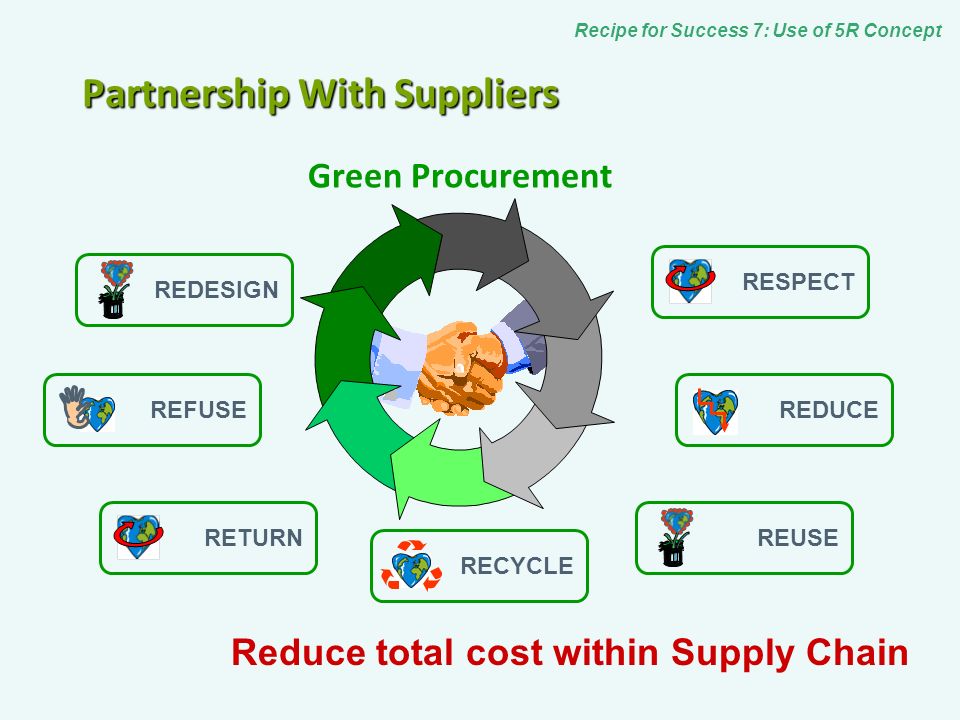 Recipe for Success 7: Use of 5R Concept

Partnership With Suppliers

Green Procurement

REDESIGN

RESPECT

REFUSE

REDUCE

RETURN

RECYCLE

REUSE

Reduce total cost within Supply Chain